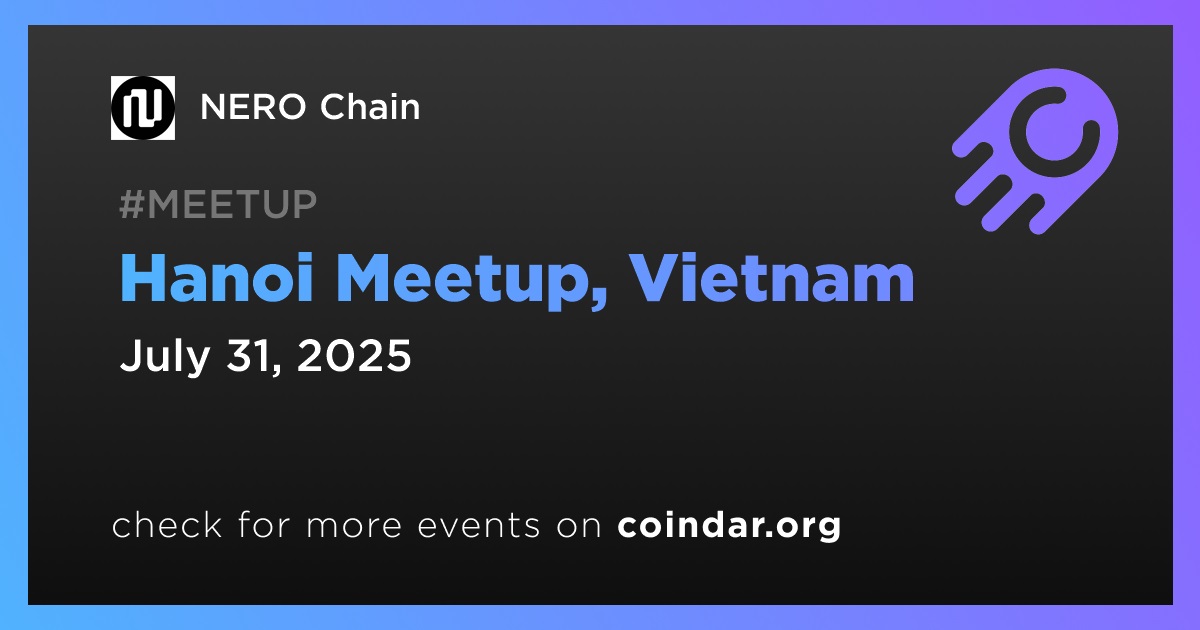 NERO Chain

#MEETUP

Hanoi Meetup, Vietnam

July 31, 2025

check for more events on coindar.org